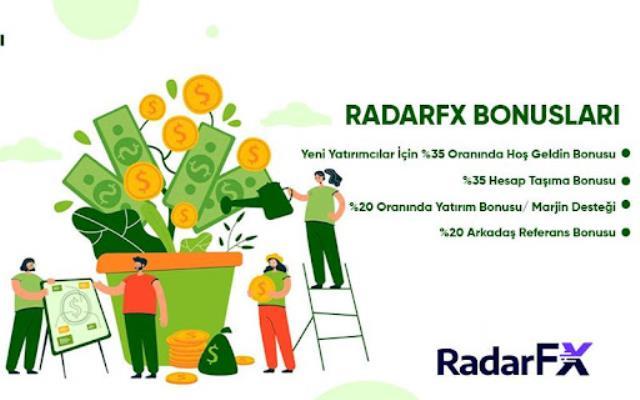 RADARFX BONUSLARI

Yeni Yatırımcılar İçin %35 Oranında Hoş Geldin Bonusu

%35 Hesap Taşıma Bonusu

%20 Oranında Yatırım Bonusu/ Marjin Desteği

%20 Arkadaş Referans Bonusu

RadarFX